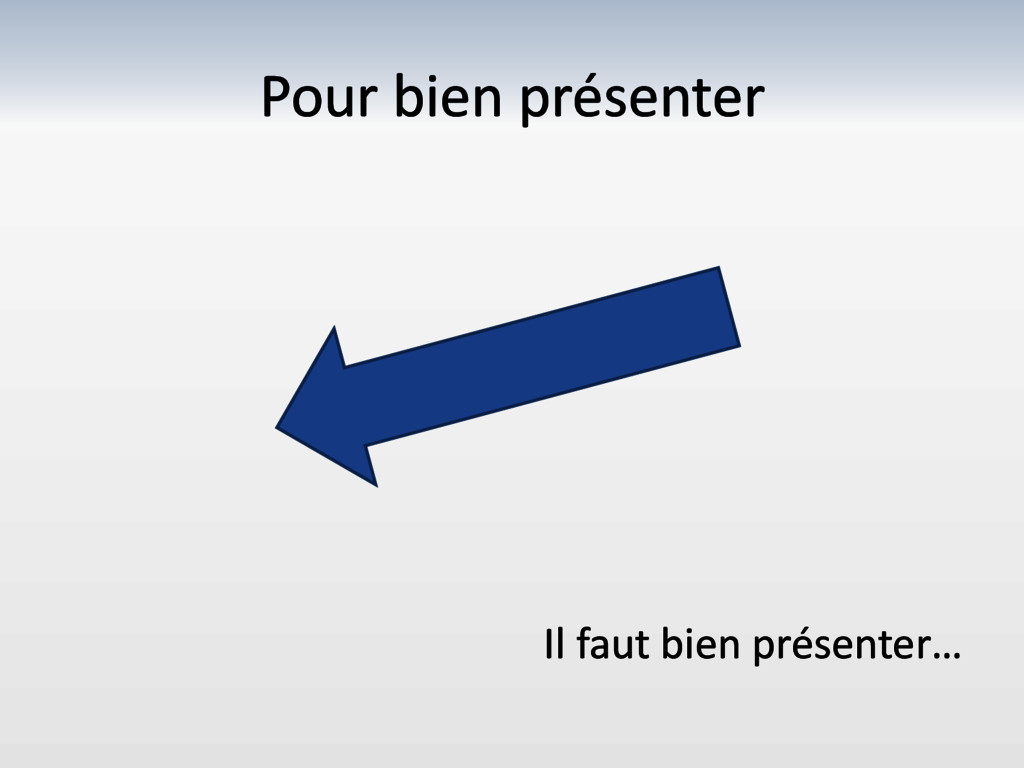 Pour bien présenter

Il faut bien présenter…